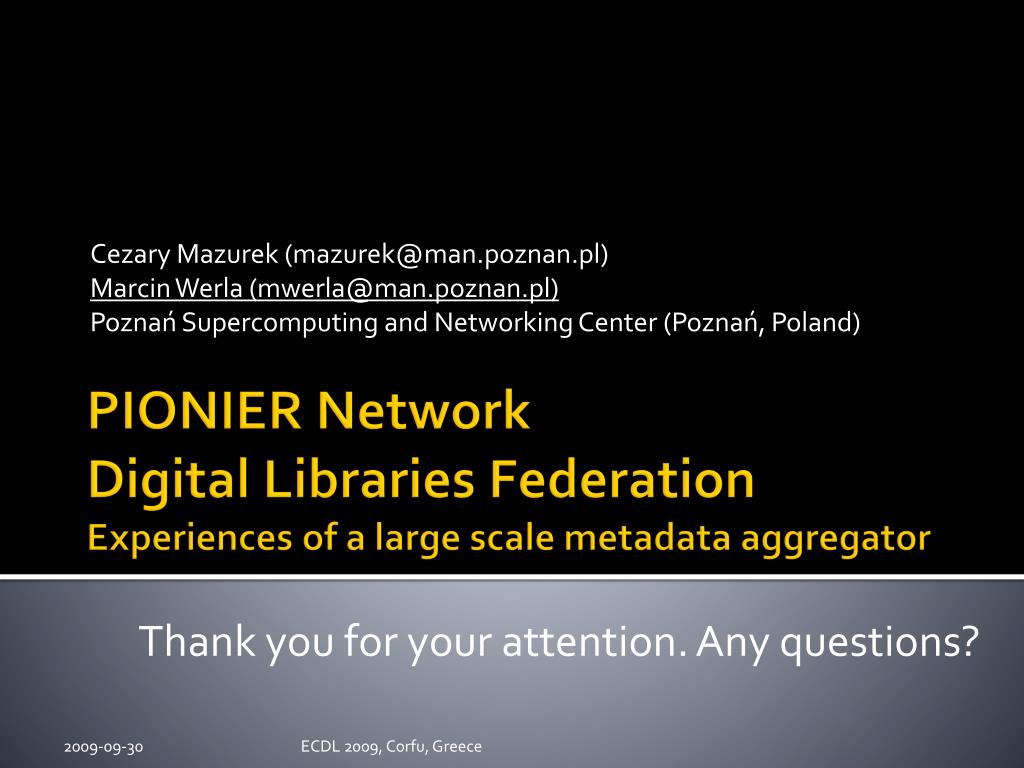 Cezary Mazurek (mazurek@man.poznan.pl)
Marcin Werla (mwerla@man.poznan.pl)
Poznań Supercomputing and Networking Center (Poznań, Poland)

PIONIER Network
Digital Libraries Federation
Experiences of a large scale metadata aggregator

Thank you for your attention. Any questions?

2009-09-30

ECDL 2009, Corfu, Greece